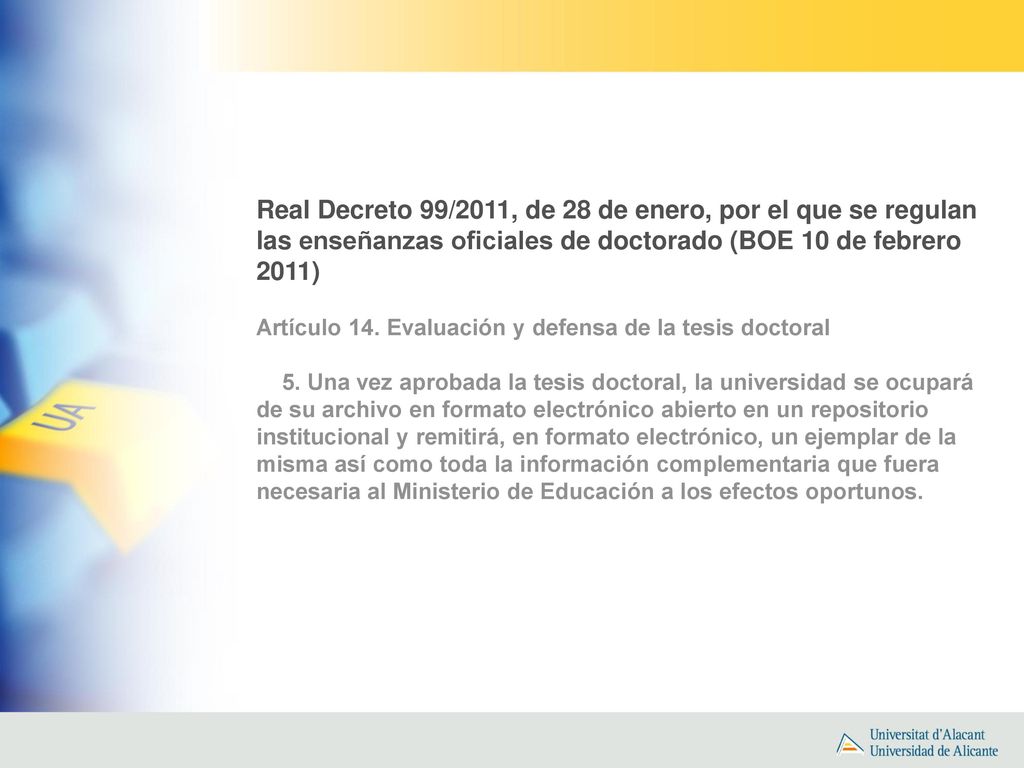 UA

Real Decreto 99/2011, de 28 de enero, por el que se regulan las enseñanzas oficiales de doctorado (BOE 10 de febrero 2011)

Artículo 14. Evaluación y defensa de la tesis doctoral

5. Una vez aprobada la tesis doctoral, la universidad se ocupará de su archivo en formato electrónico abierto en un repositorio institucional y remitirá, en formato electrónico, un ejemplar de la misma así como toda la información complementaria que fuera necesaria al Ministerio de Educación a los efectos oportunos.

Universitat d'Alacant
Universidad de Alicante